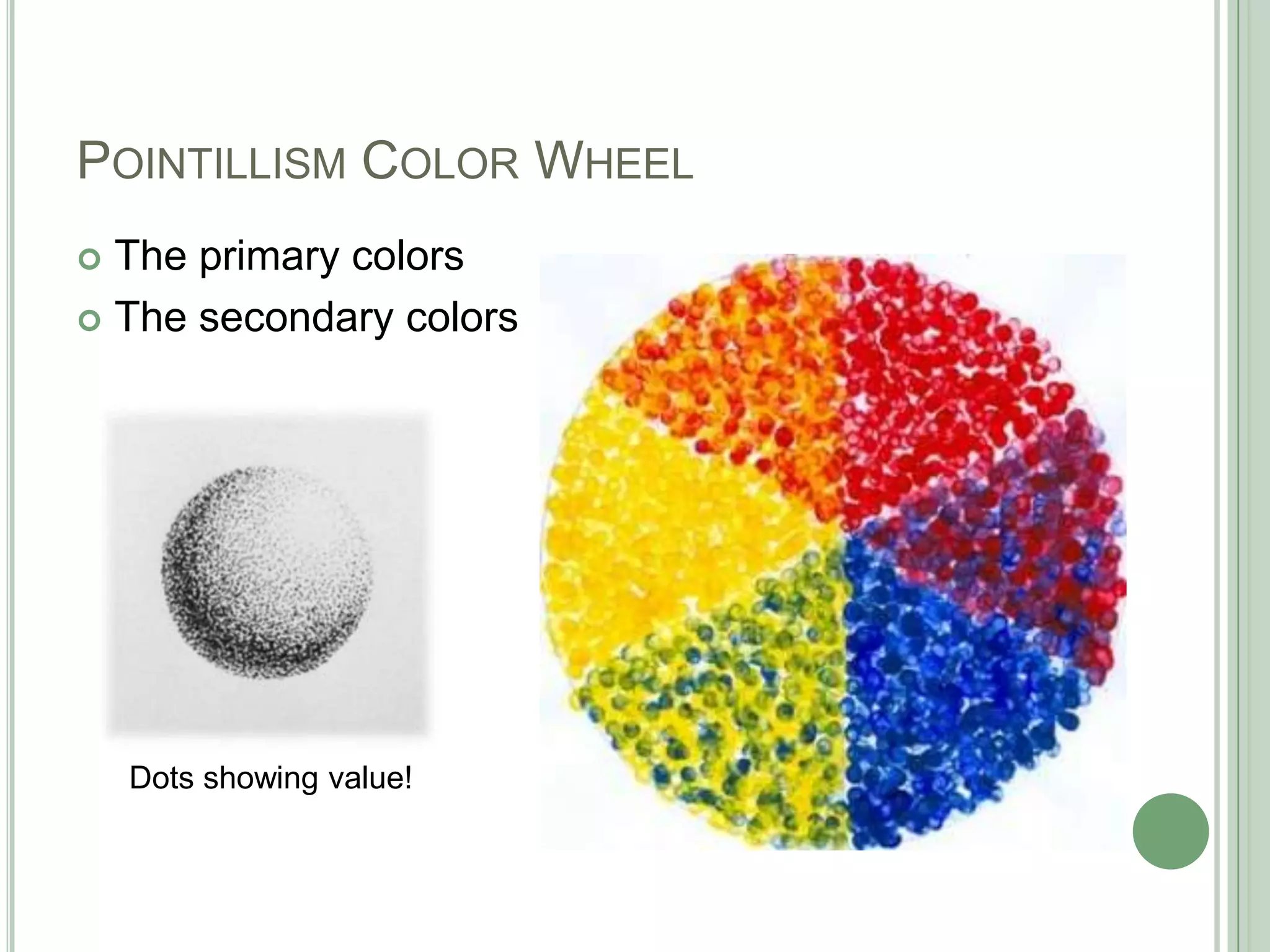 POINTILLISM COLOR WHEEL

The primary colors
The secondary colors

Dots showing value!